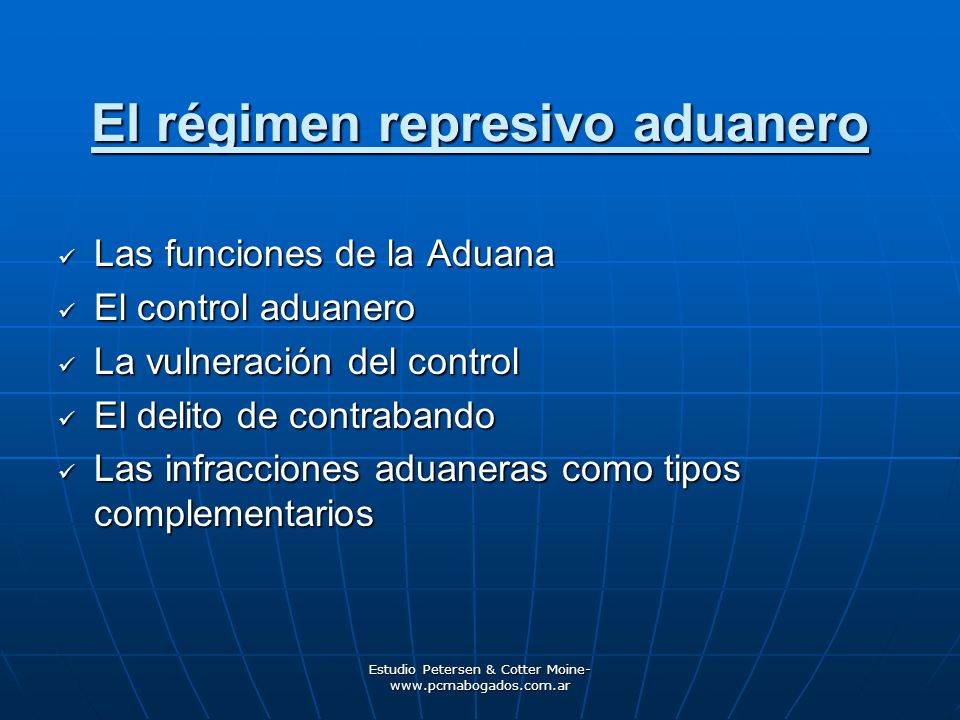 El régimen represivo aduanero

✓ Las funciones de la Aduana
✓ El control aduanero
✓ La vulneración del control
✓ El delito de contrabando
✓ Las infracciones aduaneras como tipos complementarios

Estudio Petersen & Cotter Moine- www.pcmabogados.com.ar